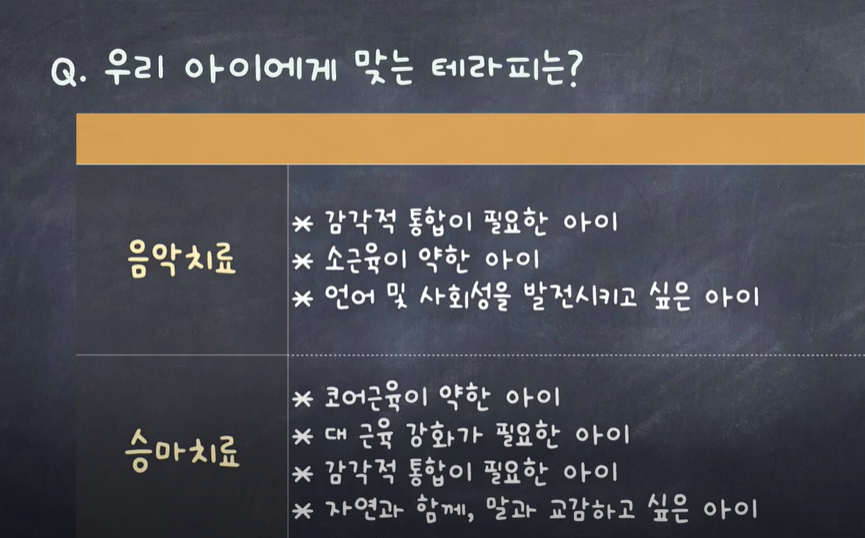 Q. 우리 아이에게 맞는 테라피는?

| | |
|---|---|
| 음악치료 | * 감각적 통합이 필요한 아이<br>* 소근육이 약한 아이<br>* 언어 및 사회성을 발전시키고 싶은 아이 |
| 승마치료 | * 코어근육이 약한 아이<br>* 대 근육 강화가 필요한 아이<br>* 감각적 통합이 필요한 아이<br>* 자연과 함께, 말과 교감하고 싶은 아이 |